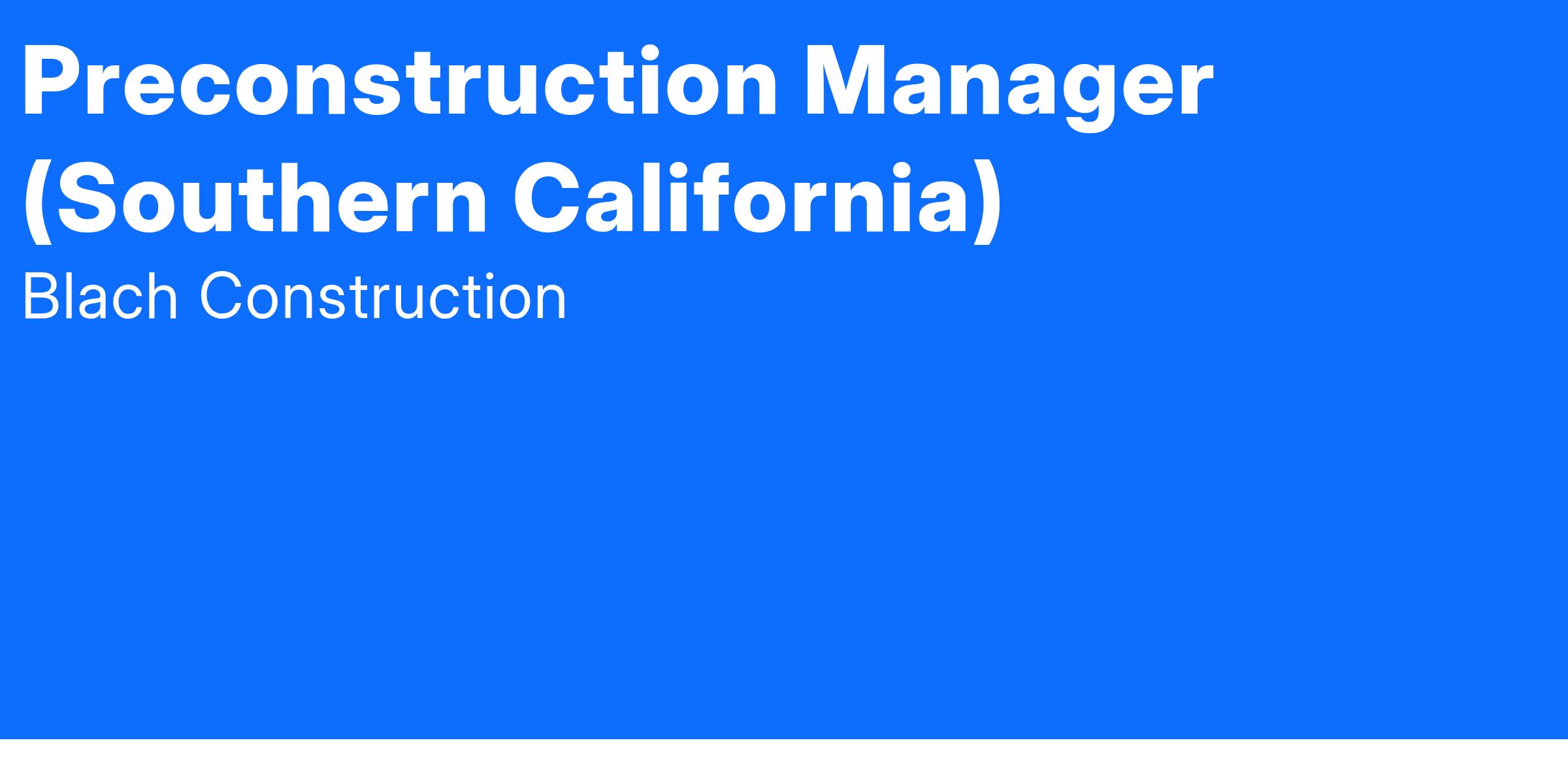 Preconstruction Manager (Southern California)

Blach Construction